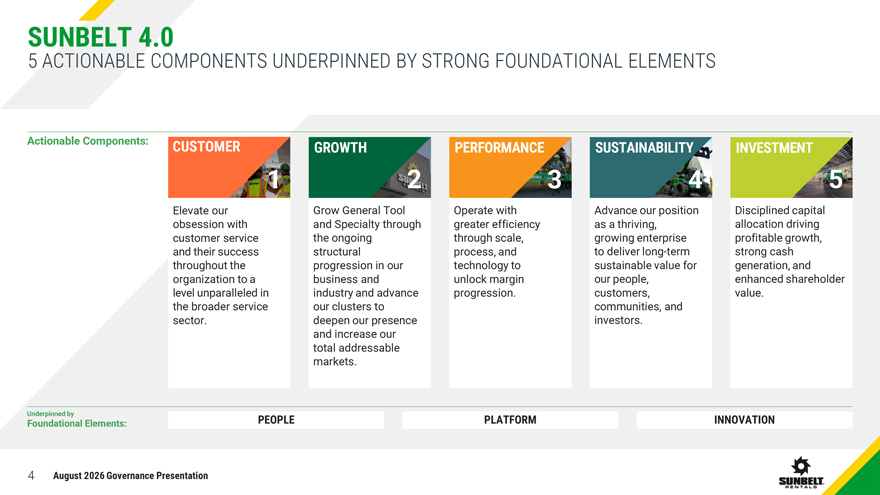 SUNBELT 4.0
5 ACTIONABLE COMPONENTS UNDERPINNED BY STRONG FOUNDATIONAL ELEMENTS

Actionable Components:

CUSTOMER
1
Elevate our obsession with customer service and their success throughout the organization to a level unparalleled in the broader service sector.

GROWTH
2
Grow General Tool and Specialty through the ongoing structural progression in our business and industry and advance our clusters to deepen our presence and increase our total addressable markets.

PERFORMANCE
3
Operate with greater efficiency through scale, process, and technology to unlock margin progression.

SUSTAINABILITY
4
Advance our position as a thriving, growing enterprise to deliver long-term sustainable value for our people, customers, communities, and investors.

INVESTMENT
5
Disciplined capital allocation driving profitable growth, strong cash generation, and enhanced shareholder value.

Underpinned by
Foundational Elements:

PEOPLE

PLATFORM

INNOVATION

4 August 2026 Governance Presentation

SUNBELT RENTALS